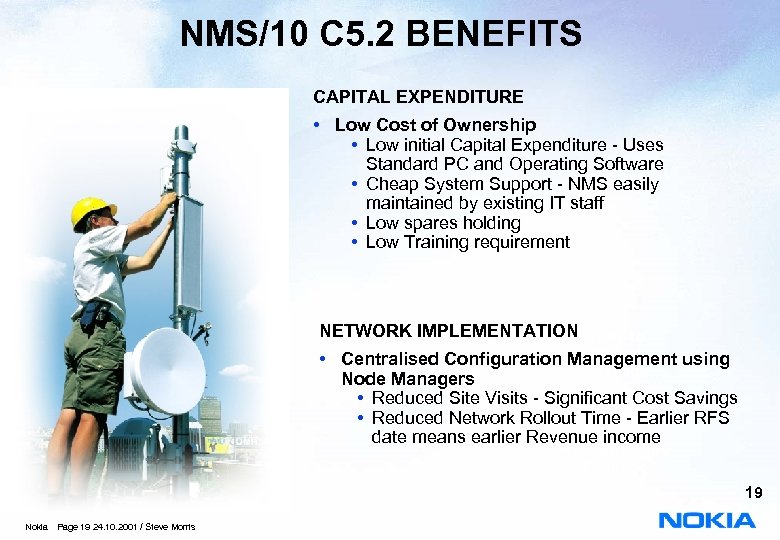 NMS/10 C5.2 BENEFITS

CAPITAL EXPENDITURE

• Low Cost of Ownership
  • Low initial Capital Expenditure - Uses Standard PC and Operating Software
  • Cheap System Support - NMS easily maintained by existing IT staff
  • Low spares holding
  • Low Training requirement

NETWORK IMPLEMENTATION

• Centralised Configuration Management using Node Managers
  • Reduced Site Visits - Significant Cost Savings
  • Reduced Network Rollout Time - Earlier RFS date means earlier Revenue income

19

Nokia Page 19 24.10.2001 / Steve Morris

NOKIA